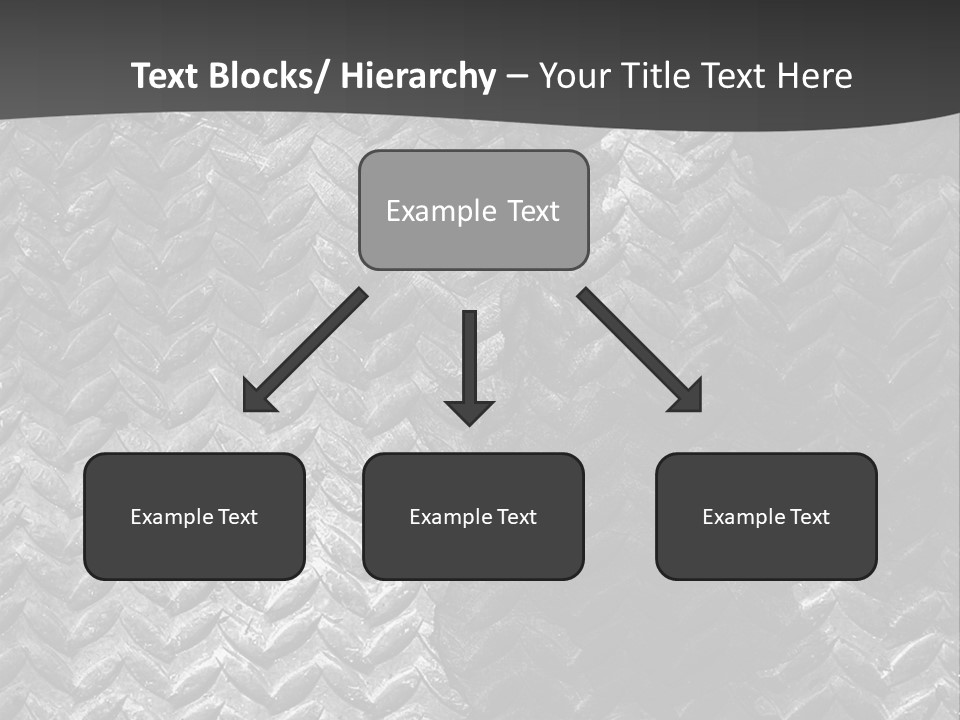 Text Blocks/ Hierarchy – Your Title Text Here

Example Text

Example Text

Example Text

Example Text